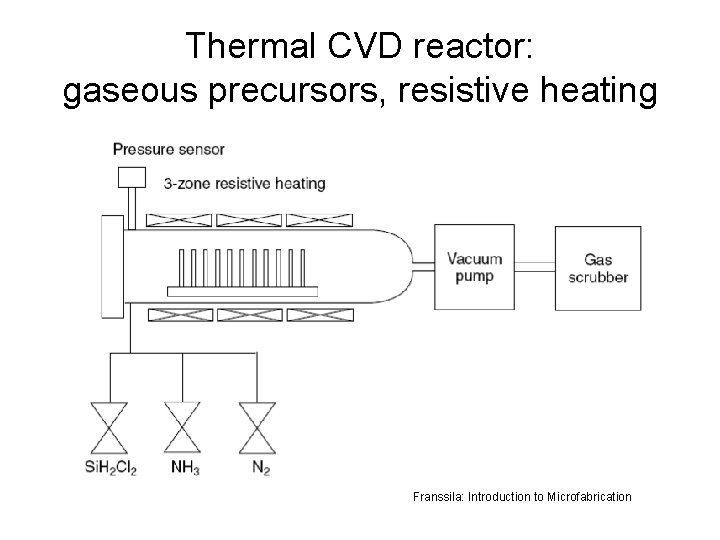 Thermal CVD reactor:
gaseous precursors, resistive heating

Pressure sensor

3-zone resistive heating

Vacuum pump

Gas scrubber

$SiH_2Cl_2$

$NH_3$

$N_2$

Franssila: Introduction to Microfabrication